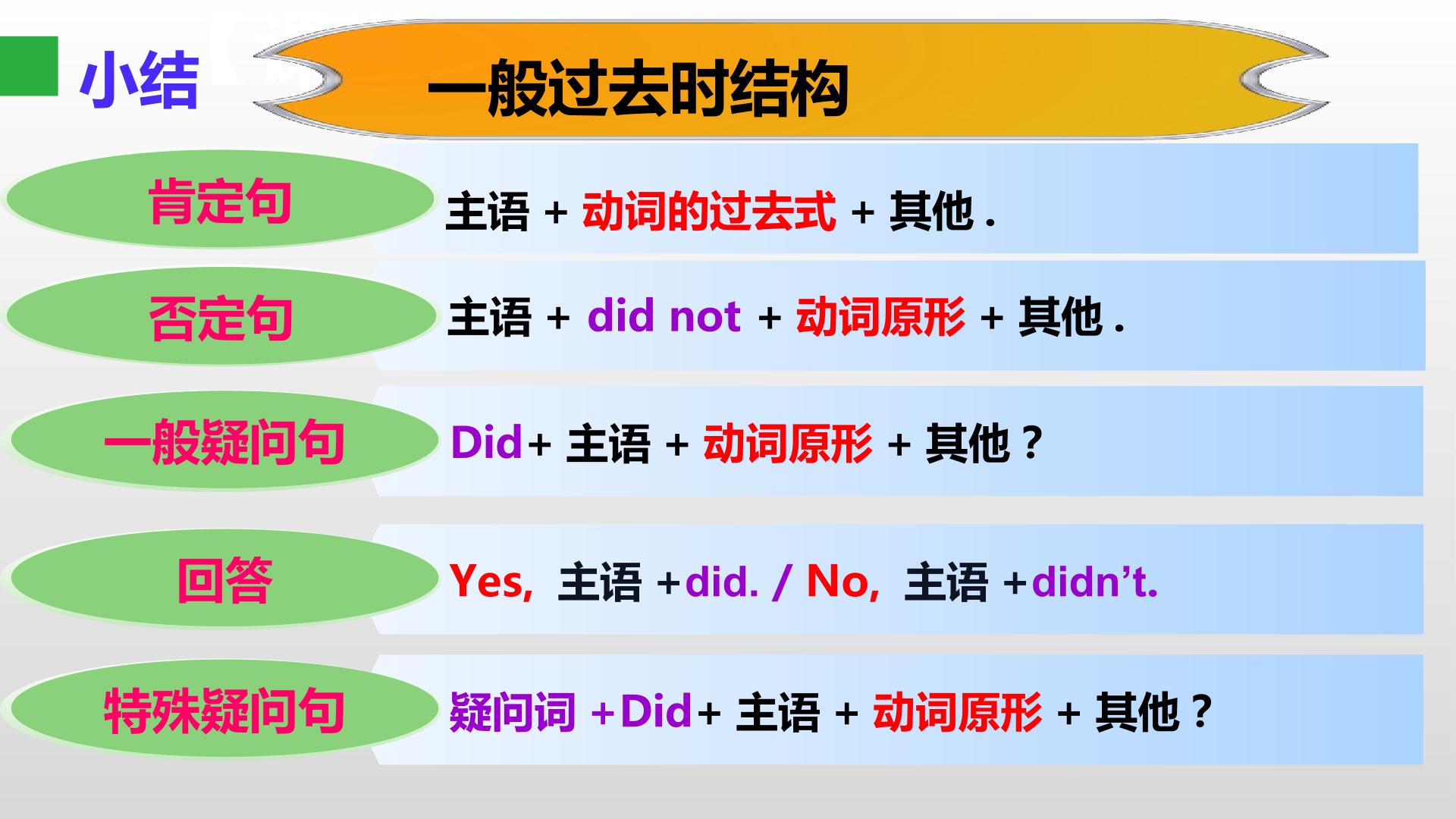 小结

一般过去时结构

肯定句
主语 + 动词的过去式 + 其他 .

否定句
主语 + did not + 动词原形 + 其他 .

一般疑问句
Did+ 主语 + 动词原形 + 其他 ?

回答
Yes, 主语 +did. / No, 主语 +didn’t.

特殊疑问句
疑问词 +Did+ 主语 + 动词原形 + 其他 ?